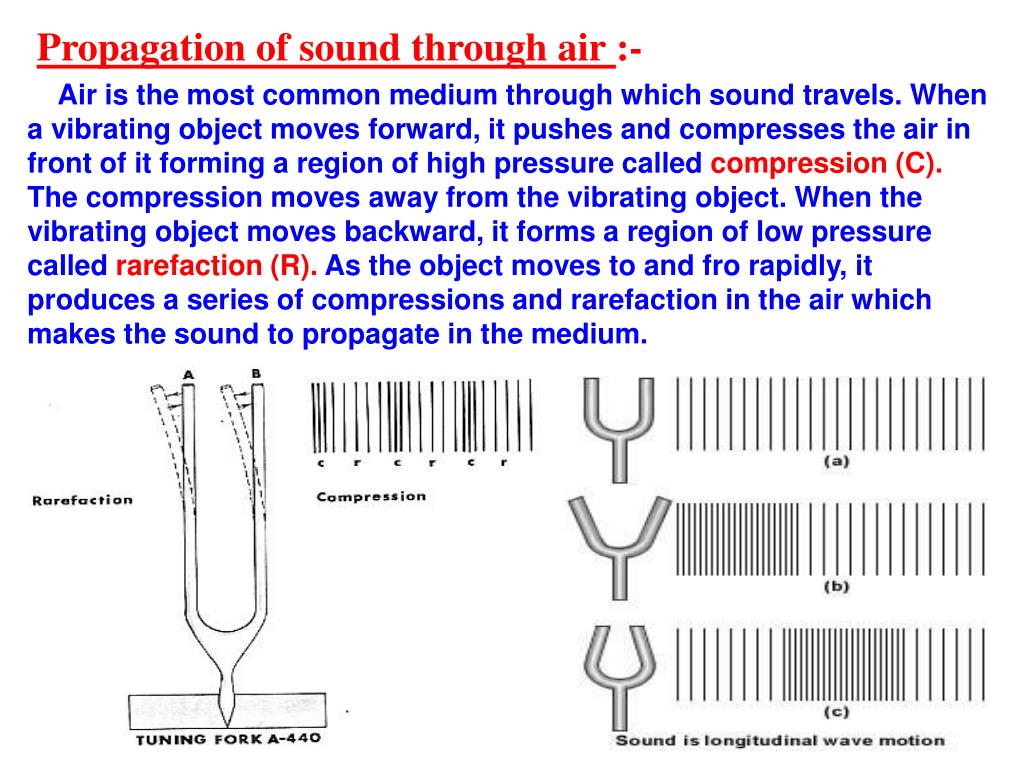 Propagation of sound through air :-

Air is the most common medium through which sound travels. When a vibrating object moves forward, it pushes and compresses the air in front of it forming a region of high pressure called compression (C). The compression moves away from the vibrating object. When the vibrating object moves backward, it forms a region of low pressure called rarefaction (R). As the object moves to and fro rapidly, it produces a series of compressions and rarefaction in the air which makes the sound to propagate in the medium.

A B

c r c r c r

Rarefaction

Compression

TUNING FORK A-440

(a)

(b)

(c)

Sound is longitudinal wave motion